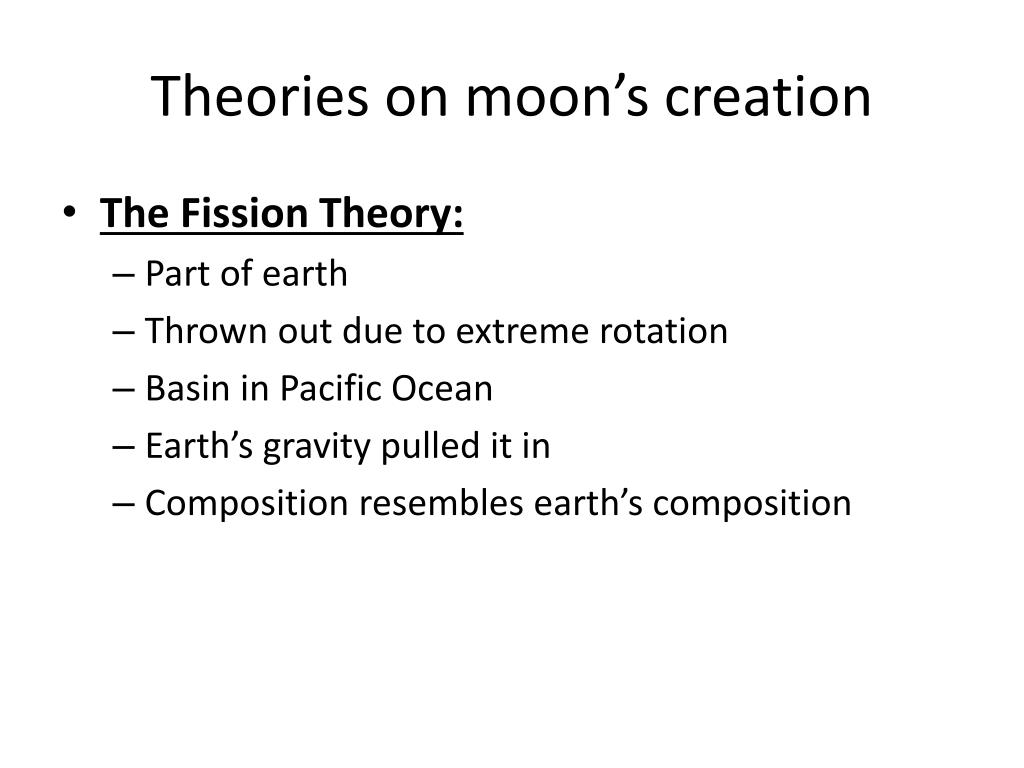 Theories on moon’s creation

• The Fission Theory:
– Part of earth
– Thrown out due to extreme rotation
– Basin in Pacific Ocean
– Earth’s gravity pulled it in
– Composition resembles earth’s composition